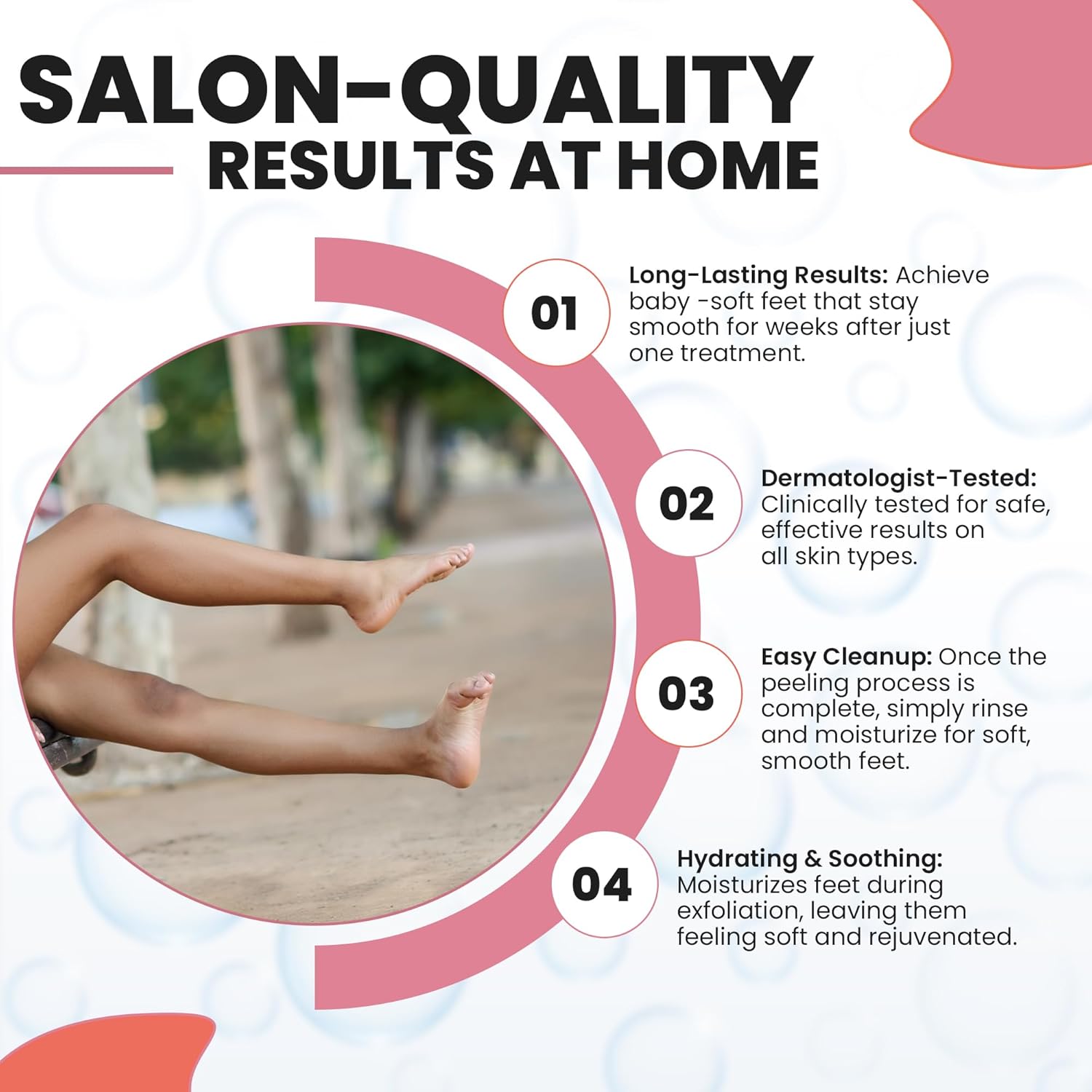 SALON-QUALITY
RESULTS AT HOME

01

Long-Lasting Results: Achieve baby -soft feet that stay smooth for weeks after just one treatment.

02

Dermatologist-Tested: Clinically tested for safe, effective results on all skin types.

03

Easy Cleanup: Once the peeling process is complete, simply rinse and moisturize for soft, smooth feet.

04

Hydrating & Soothing: Moisturizes feet during exfoliation, leaving them feeling soft and rejuvenated.